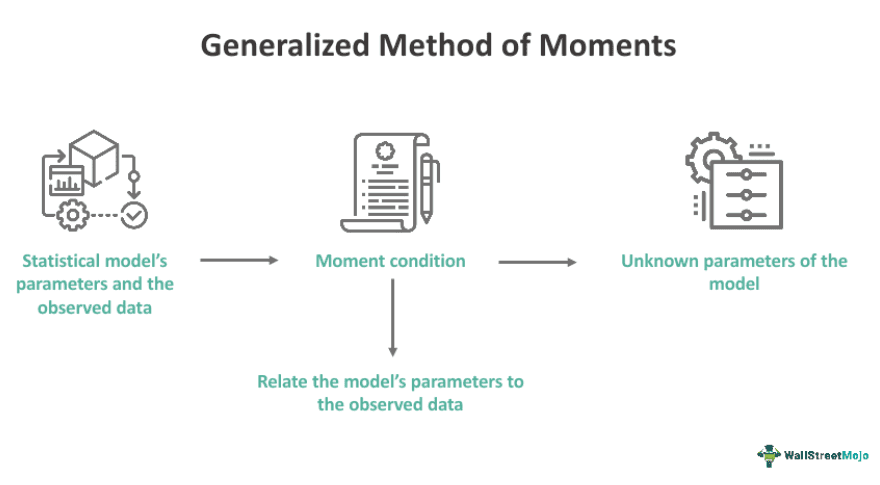 Generalized Method of Moments

Statistical model's parameters and the observed data

Moment condition

Unknown parameters of the model

Relate the model's parameters to the observed data

WallStreetMojo